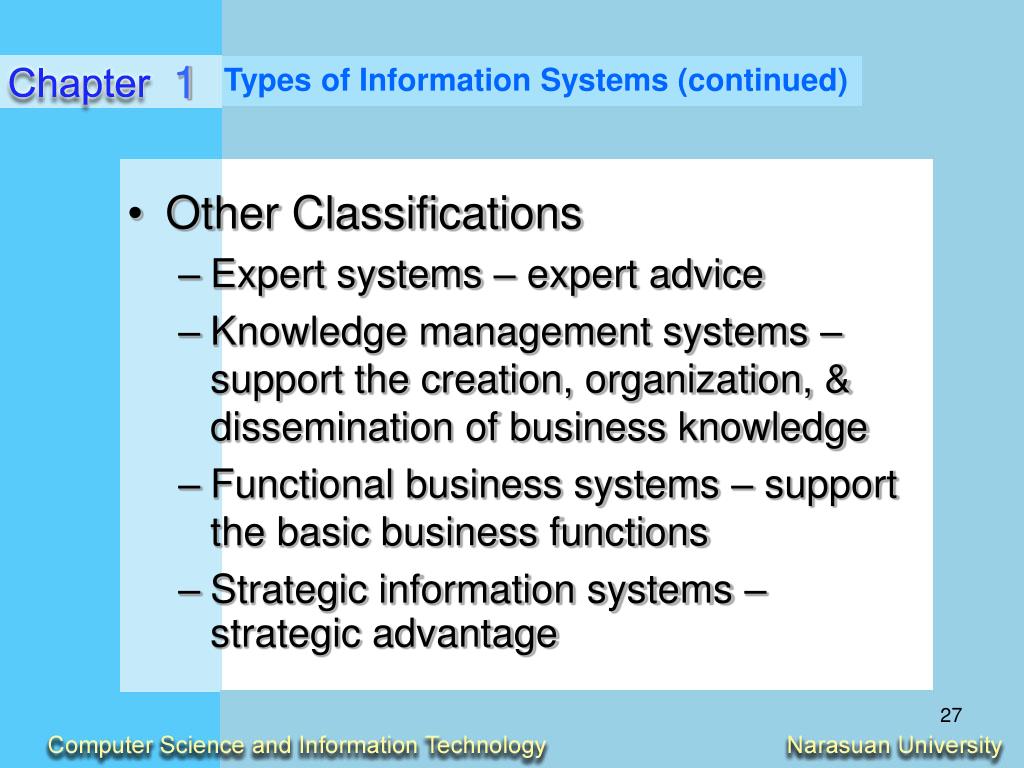 Chapter 1

Types of Information Systems (continued)

• Other Classifications
– Expert systems – expert advice
– Knowledge management systems – support the creation, organization, & dissemination of business knowledge
– Functional business systems – support the basic business functions
– Strategic information systems – strategic advantage

27

Computer Science and Information Technology

Narasuan University